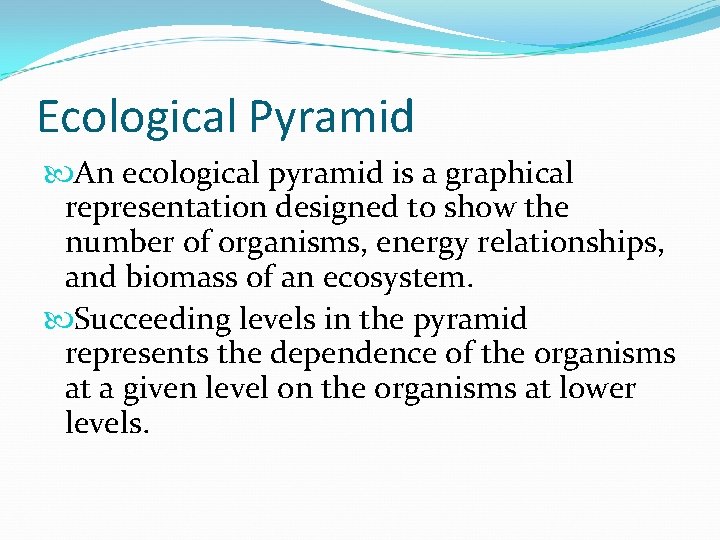 Ecological Pyramid

An ecological pyramid is a graphical representation designed to show the number of organisms, energy relationships, and biomass of an ecosystem.

Succeeding levels in the pyramid represents the dependence of the organisms at a given level on the organisms at lower levels.